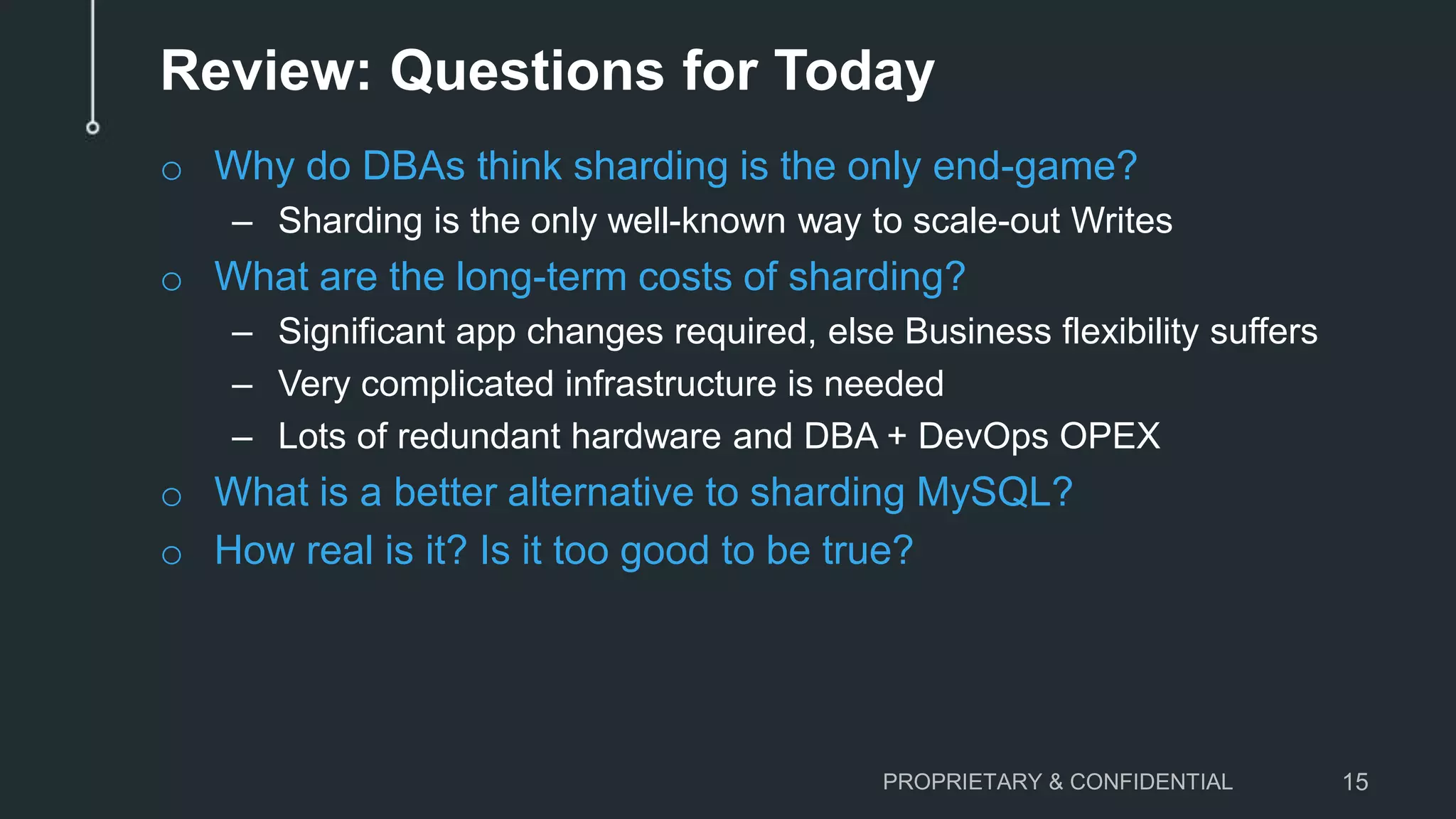 Review: Questions for Today

o Why do DBAs think sharding is the only end-game?
– Sharding is the only well-known way to scale-out Writes
o What are the long-term costs of sharding?
– Significant app changes required, else Business flexibility suffers
– Very complicated infrastructure is needed
– Lots of redundant hardware and DBA + DevOps OPEX
o What is a better alternative to sharding MySQL?
o How real is it? Is it too good to be true?

PROPRIETARY & CONFIDENTIAL 15